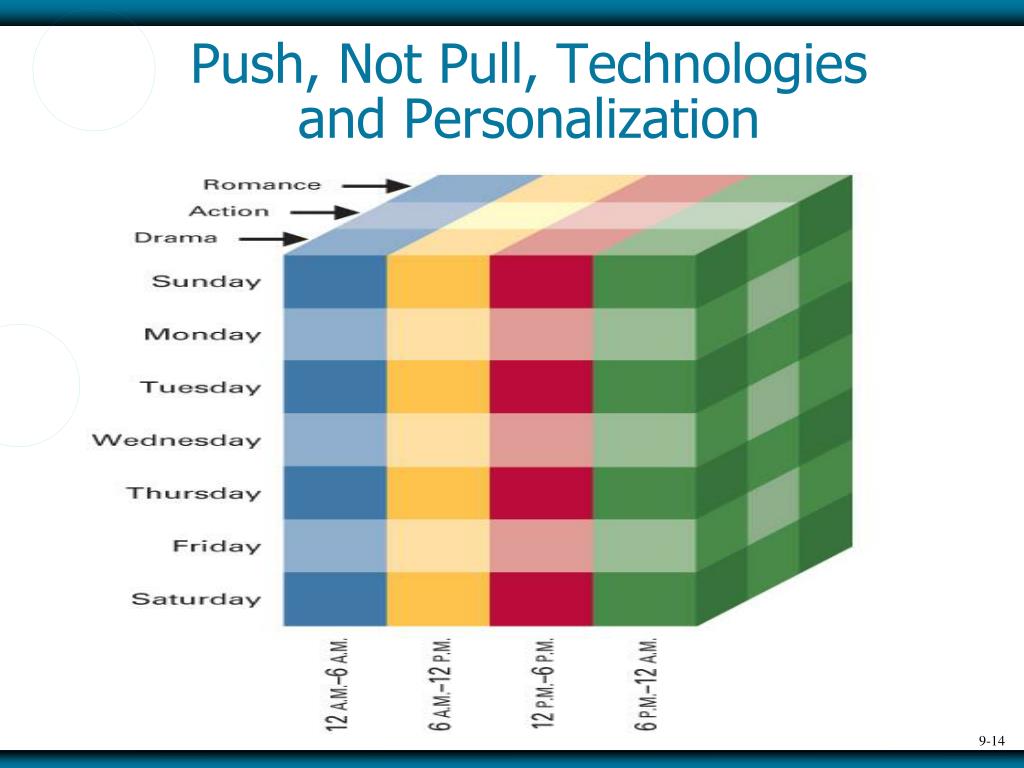 Push, Not Pull, Technologies and Personalization

Romance
Action
Drama
Sunday
Monday
Tuesday
Wednesday
Thursday
Friday
Saturday

12 A.M.–6 A.M.
6 A.M.–12 P.M.
12 P.M.–6 P.M.
6 P.M.–12 A.M.

9-14